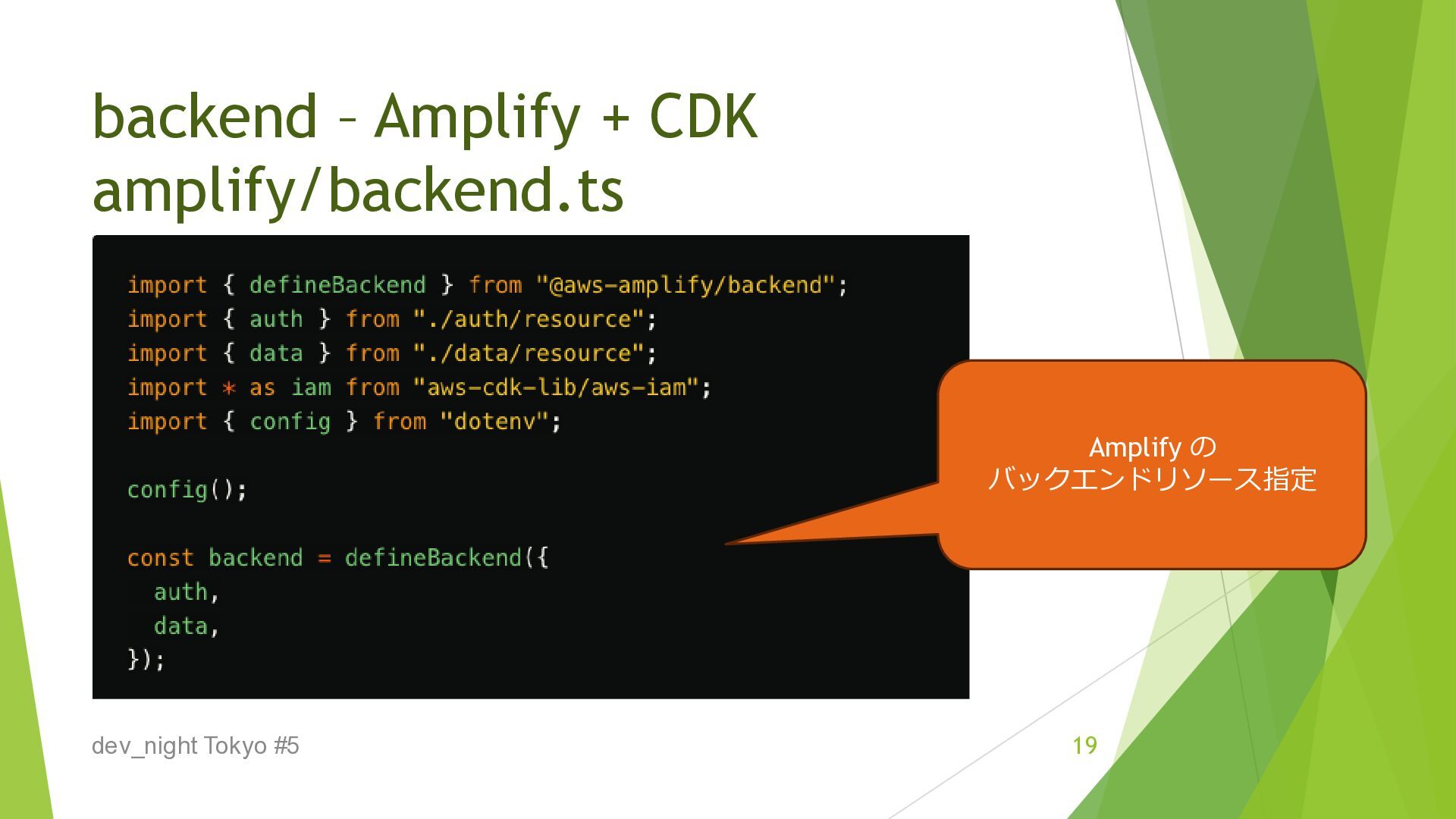 backend – Amplify + CDK
amplify/backend.ts

import { defineBackend } from "@aws-amplify/backend";
import { auth } from "./auth/resource";
import { data } from "./data/resource";
import * as iam from "aws-cdk-lib/aws-iam";
import { config } from "dotenv";

config();

const backend = defineBackend({
  auth,
  data,
});

Amplify の
バックエンドリソース指定

dev_night Tokyo #5

19